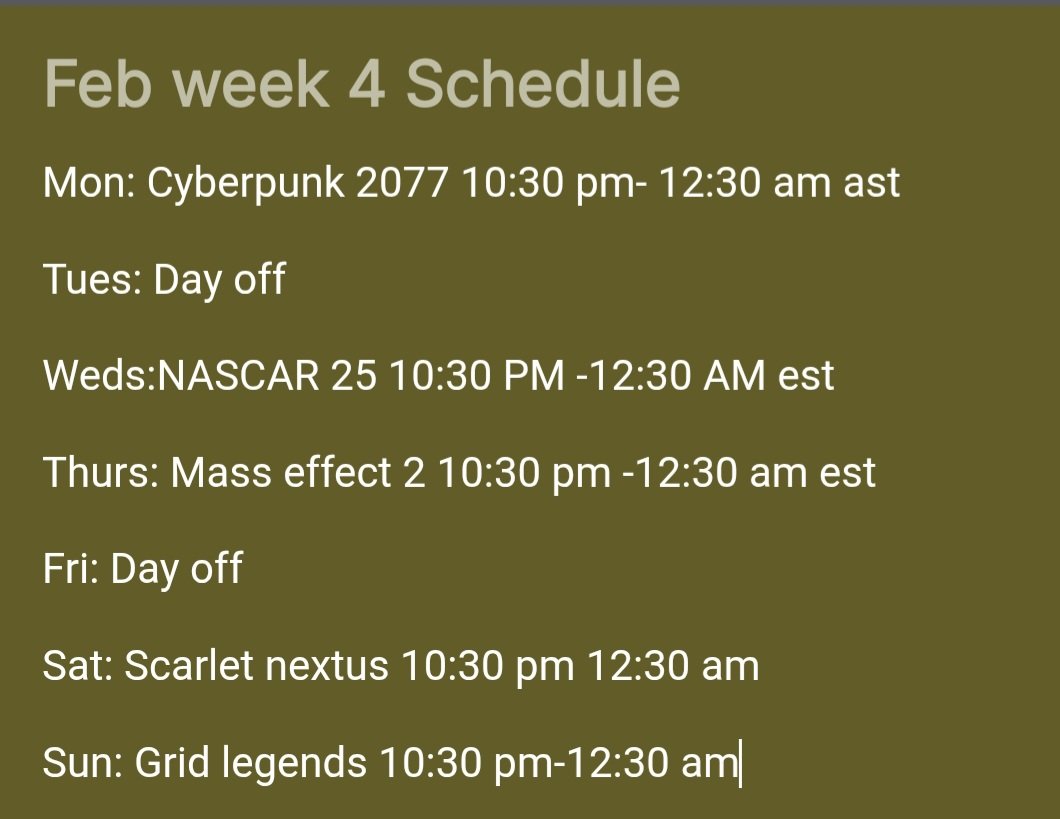 Feb week 4 Schedule

Mon: Cyberpunk 2077 10:30 pm- 12:30 am ast

Tues: Day off

Weds:NASCAR 25 10:30 PM -12:30 AM est

Thurs: Mass effect 2 10:30 pm -12:30 am est

Fri: Day off

Sat: Scarlet nextus 10:30 pm 12:30 am

Sun: Grid legends 10:30 pm-12:30 am